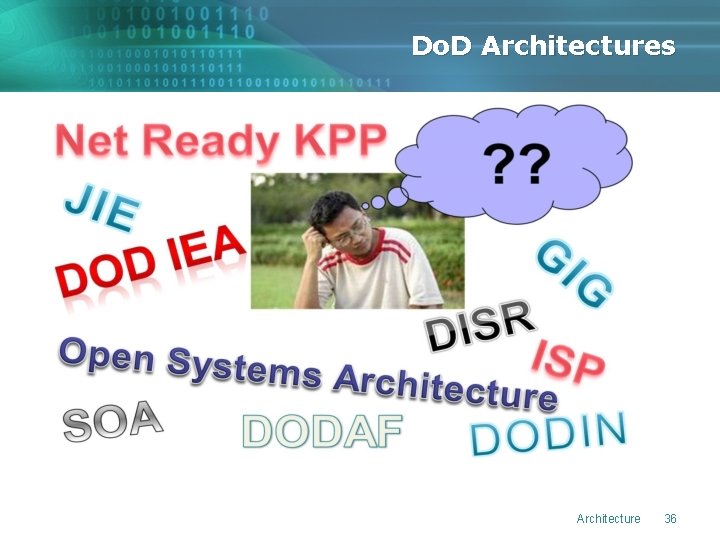 DoD Architectures

Net Ready KPP

??

JIE

DOD IEA

GIG

DISR

ISP

Open Systems Architecture

SOA

DODAF

DODIN

Architecture 36